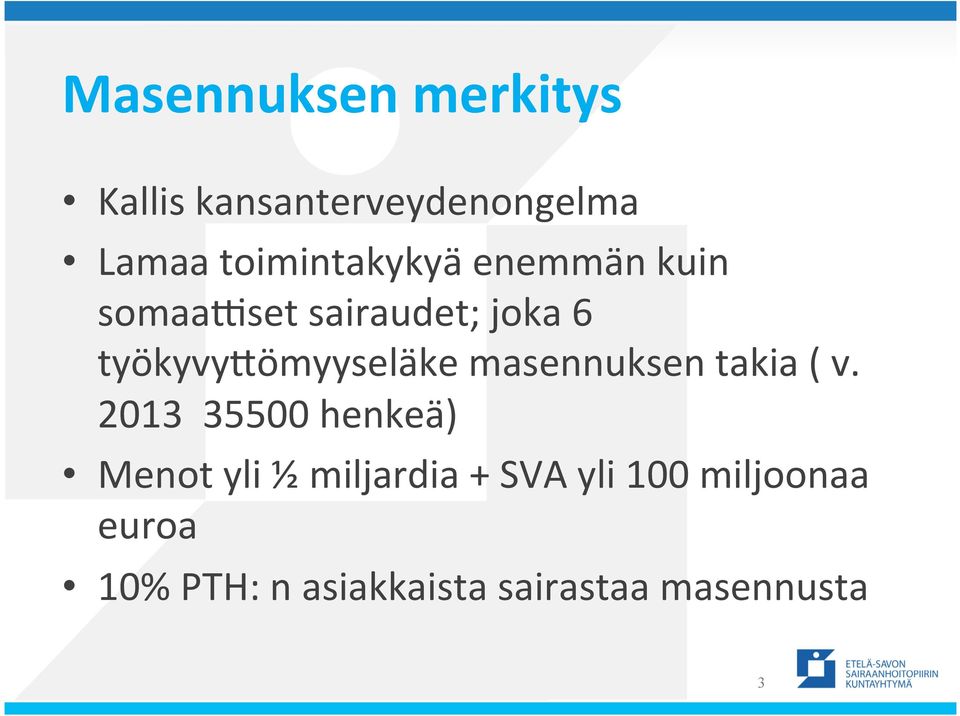 Masennuksen merkitys

• Kallis kansanterveydenongelma
• Lamaa toimintakykyä enemmän kuin somaattiset sairaudet; joka 6 työkyvyttömyyseläke masennuksen takia ( v. 2013 35500 henkeä)
• Menot yli ½ miljardia + SVA yli 100 miljoonaa euroa
• 10% PTH: n asiakkaista sairastaa masennusta

3

ETELÄ-SAVON SAIRAANHOITOPIIRIN KUNTAYHTYMÄ